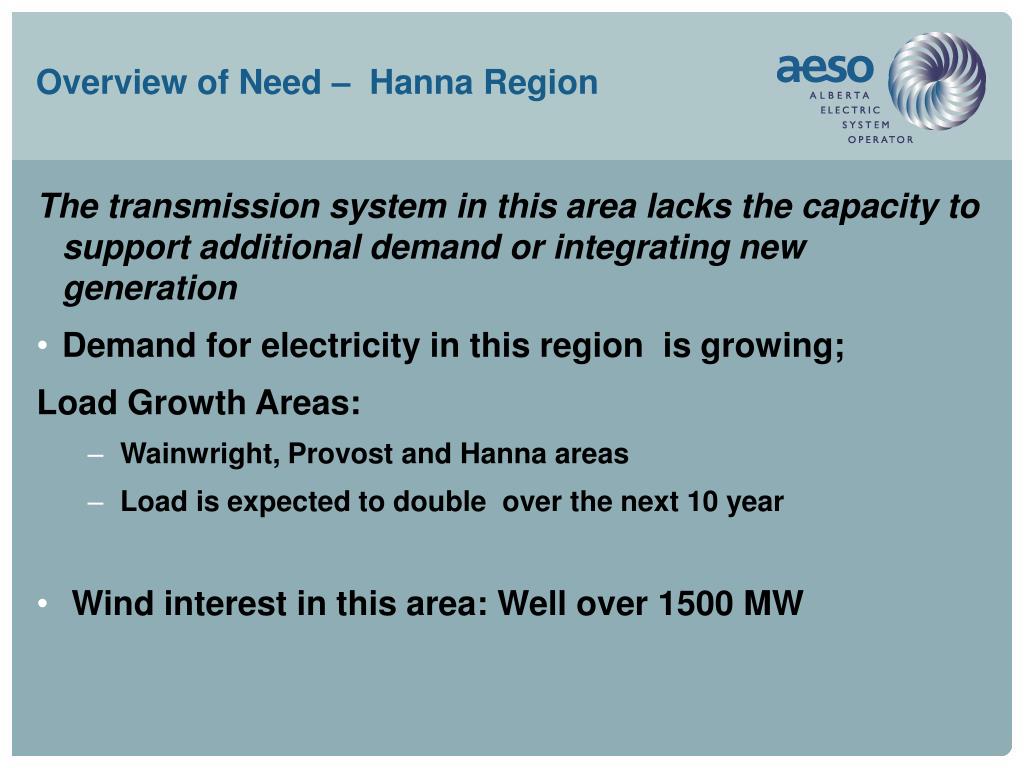 Overview of Need – Hanna Region

aeso
ALBERTA
ELECTRIC
SYSTEM
OPERATOR

The transmission system in this area lacks the capacity to support additional demand or integrating new generation

• Demand for electricity in this region is growing;

Load Growth Areas:

– Wainwright, Provost and Hanna areas

– Load is expected to double over the next 10 year

• Wind interest in this area: Well over 1500 MW